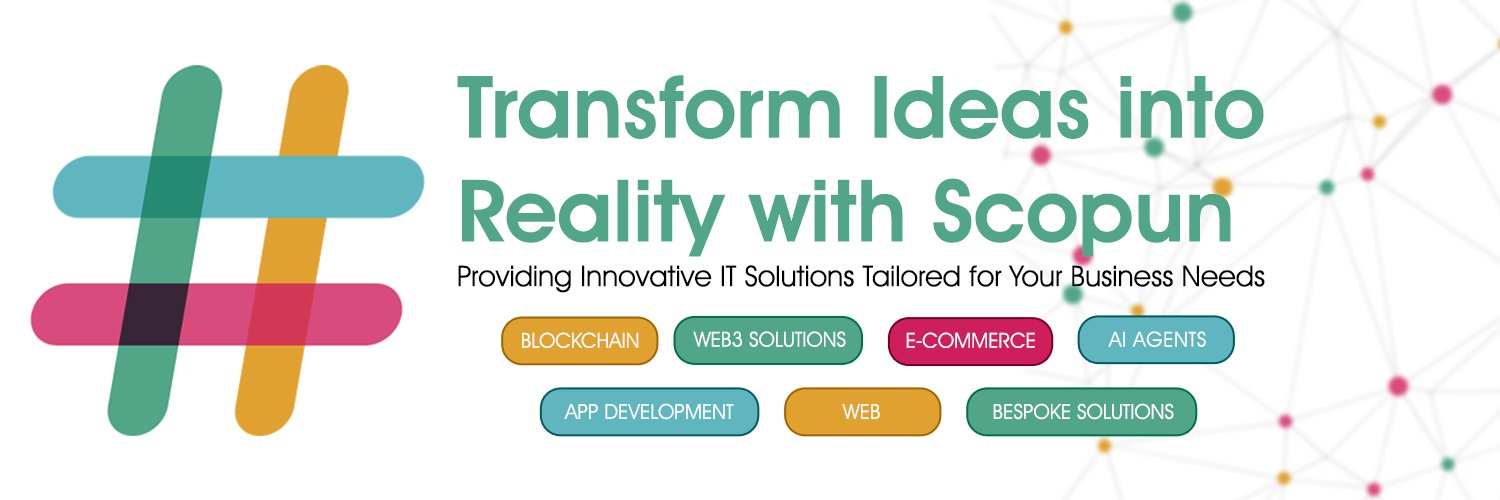 Transform Ideas into Reality with Scopun

Providing Innovative IT Solutions Tailored for Your Business Needs

BLOCKCHAIN
WEB3 SOLUTIONS
E-COMMERCE
AI AGENTS
APP DEVELOPMENT
WEB
BESPOKE SOLUTIONS